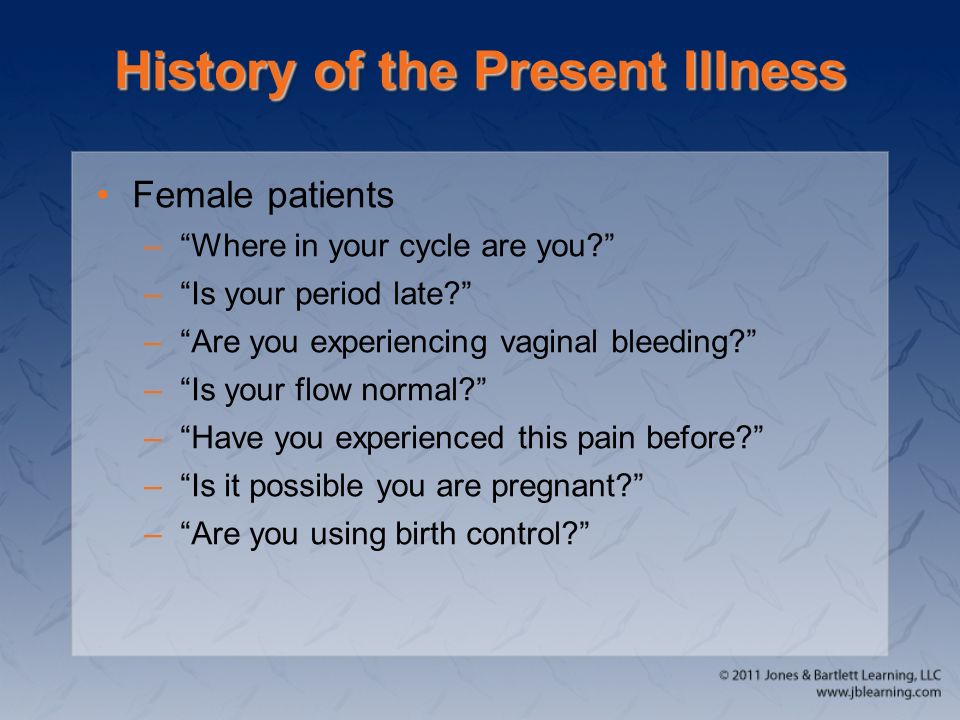 History of the Present Illness

• Female patients
– “Where in your cycle are you?”
– “Is your period late?”
– “Are you experiencing vaginal bleeding?”
– “Is your flow normal?”
– “Have you experienced this pain before?”
– “Is it possible you are pregnant?”
– “Are you using birth control?”

© 2011 Jones & Bartlett Learning, LLC
www.jblearning.com